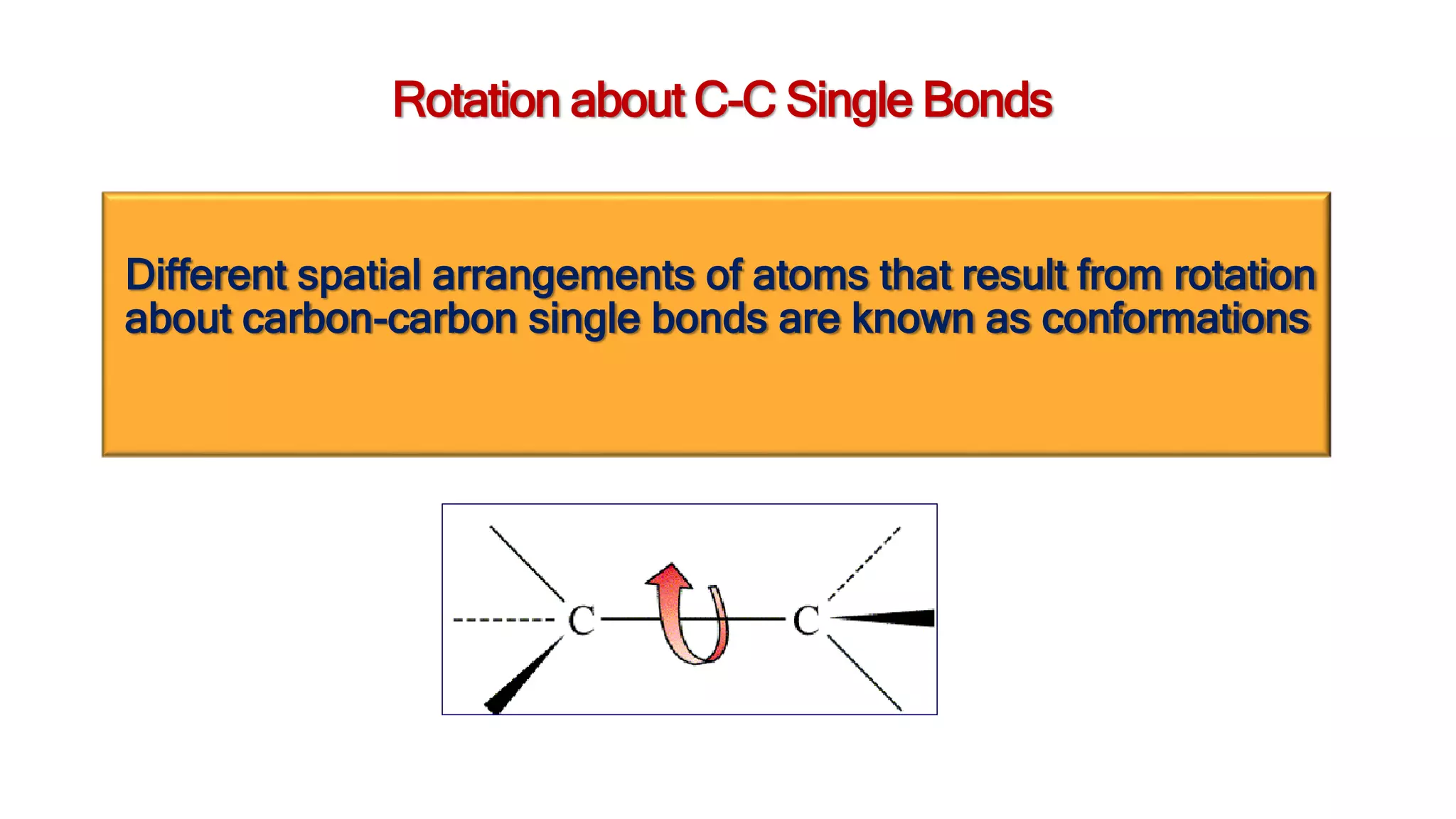 Rotation about C-C Single Bonds

Different spatial arrangements of atoms that result from rotation about carbon-carbon single bonds are known as conformations

C C